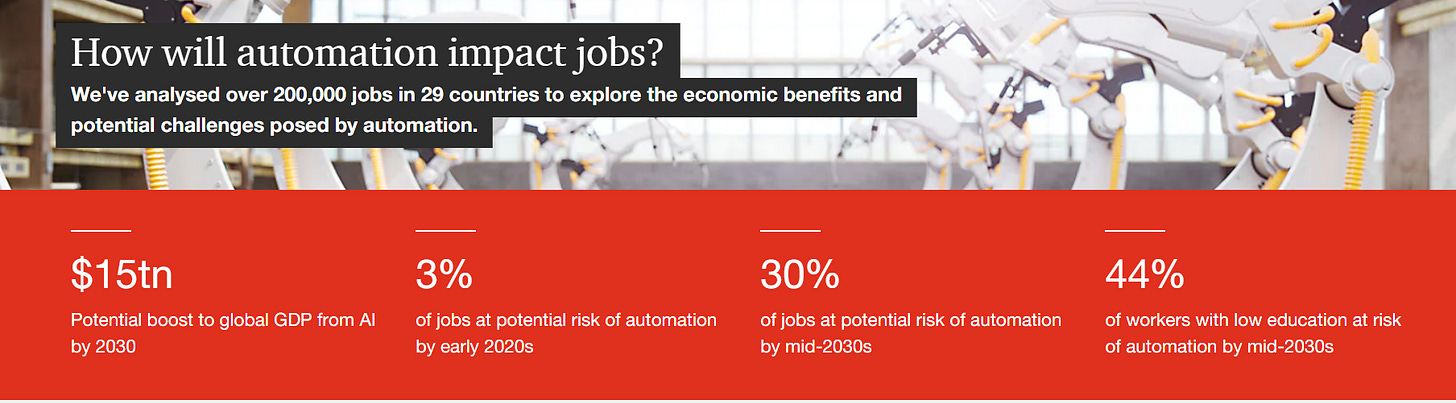 How will automation impact jobs?

We've analysed over 200,000 jobs in 29 countries to explore the economic benefits and potential challenges posed by automation.

\$15tn
Potential boost to global GDP from AI by 2030

3%
of jobs at potential risk of automation by early 2020s

30%
of jobs at potential risk of automation by mid-2030s

44%
of workers with low education at risk of automation by mid-2030s